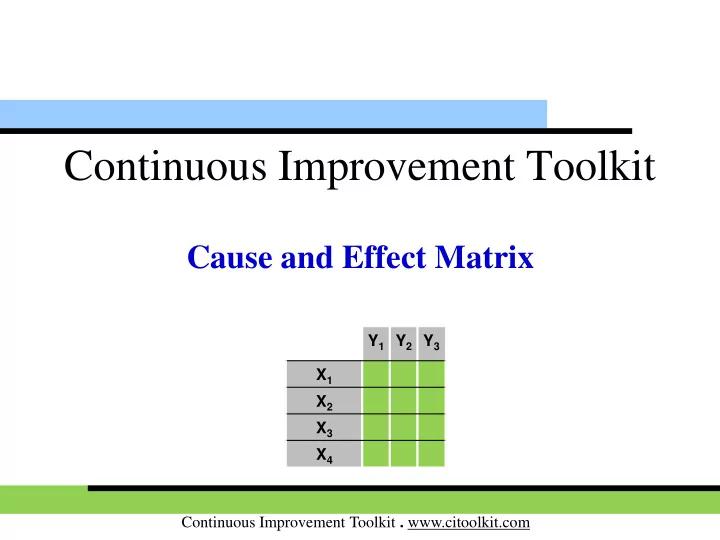 Continuous Improvement Toolkit

Cause and Effect Matrix

| | $Y_1$ | $Y_2$ | $Y_3$ |
|---|---|---|---|
| $X_1$ | | | |
| $X_2$ | | | |
| $X_3$ | | | |
| $X_4$ | | | |

Continuous Improvement Toolkit . www.citoolkit.com